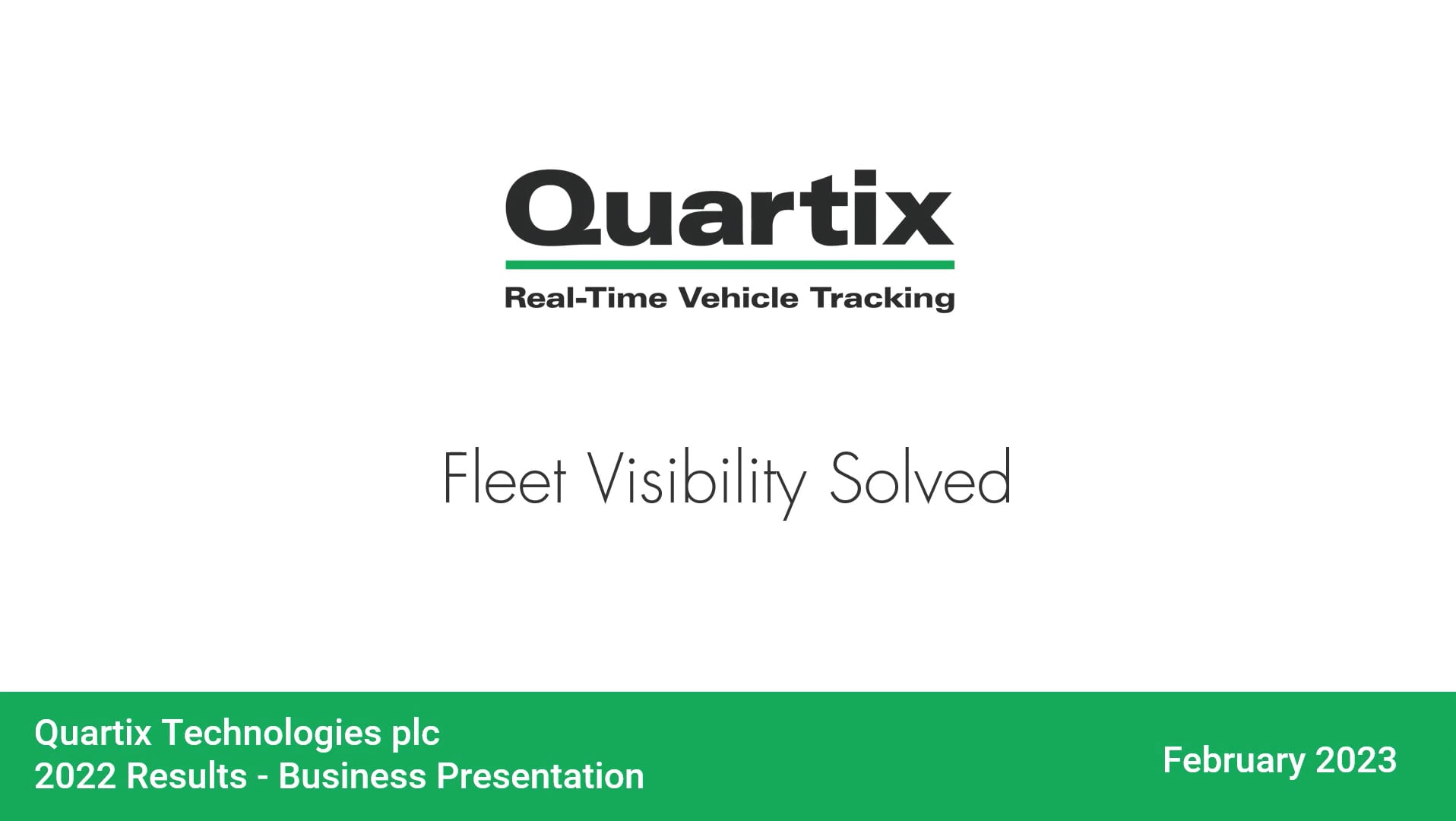 Quartix
Real-Time Vehicle Tracking

Fleet Visibility Solved

Quartix Technologies plc
2022 Results - Business Presentation

February 2023